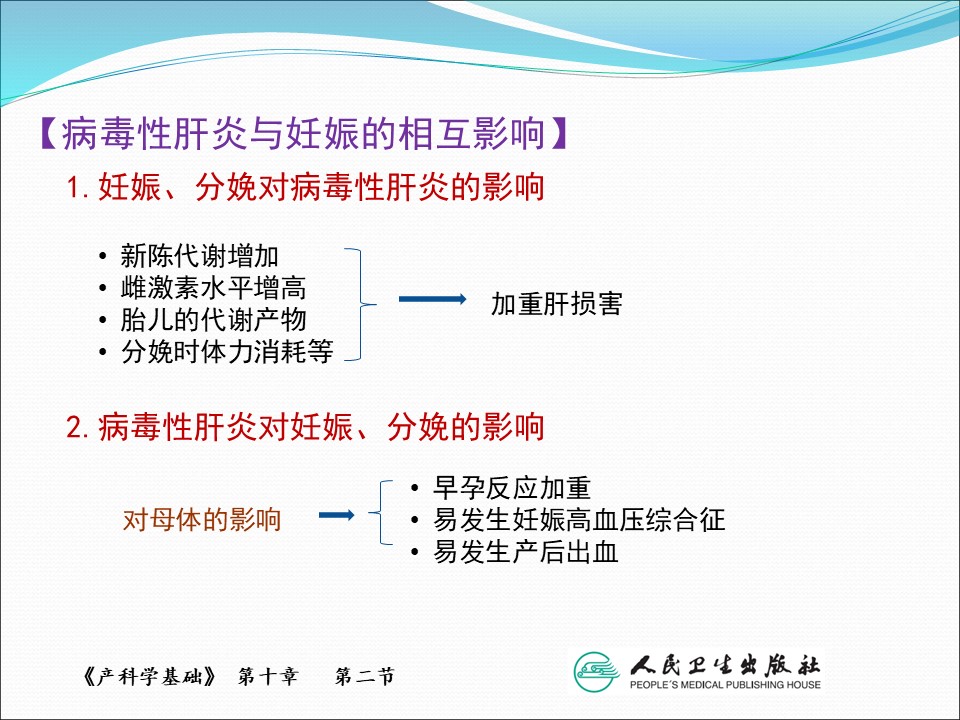 【病毒性肝炎与妊娠的相互影响】

1. 妊娠、分娩对病毒性肝炎的影响

• 新陈代谢增加
• 雌激素水平增高
• 胎儿的代谢产物
• 分娩时体力消耗等

加重肝损害

2. 病毒性肝炎对妊娠、分娩的影响

对母体的影响

• 早孕反应加重
• 易发生妊娠高血压综合征
• 易发生产后出血

《产科学基础》 第十章 第二节

人民卫生出版社
PEOPLE'S MEDICAL PUBLISHING HOUSE